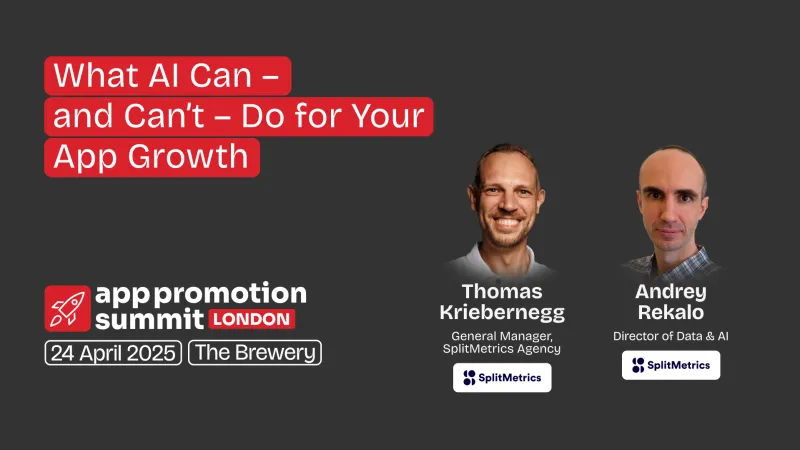 What AI Can – and Can't – Do for Your App Growth

app promotion summit LONDON

24 April 2025 The Brewery

Thomas Kriebernegg
General Manager, SplitMetrics Agency
SplitMetrics

Andrey Rekalo
Director of Data & AI
SplitMetrics